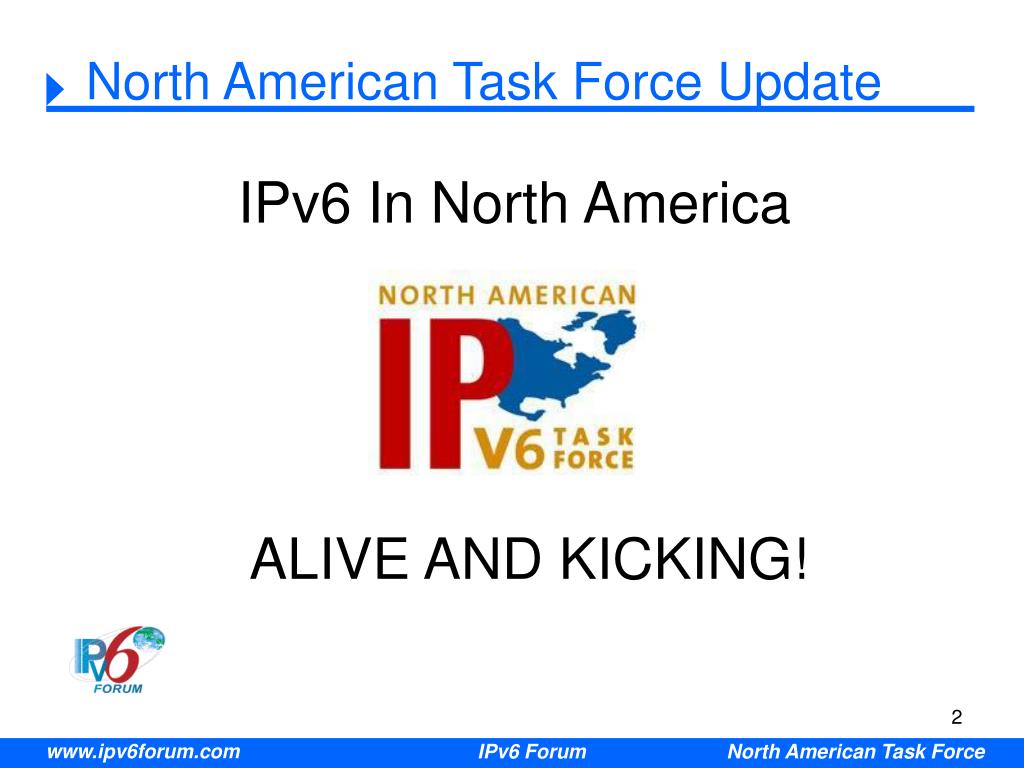 North American Task Force Update

IPv6 In North America

NORTH AMERICAN
IP
V6 TASK FORCE

ALIVE AND KICKING!

IPv6 FORUM

2

www.ipv6forum.com IPv6 Forum North American Task Force